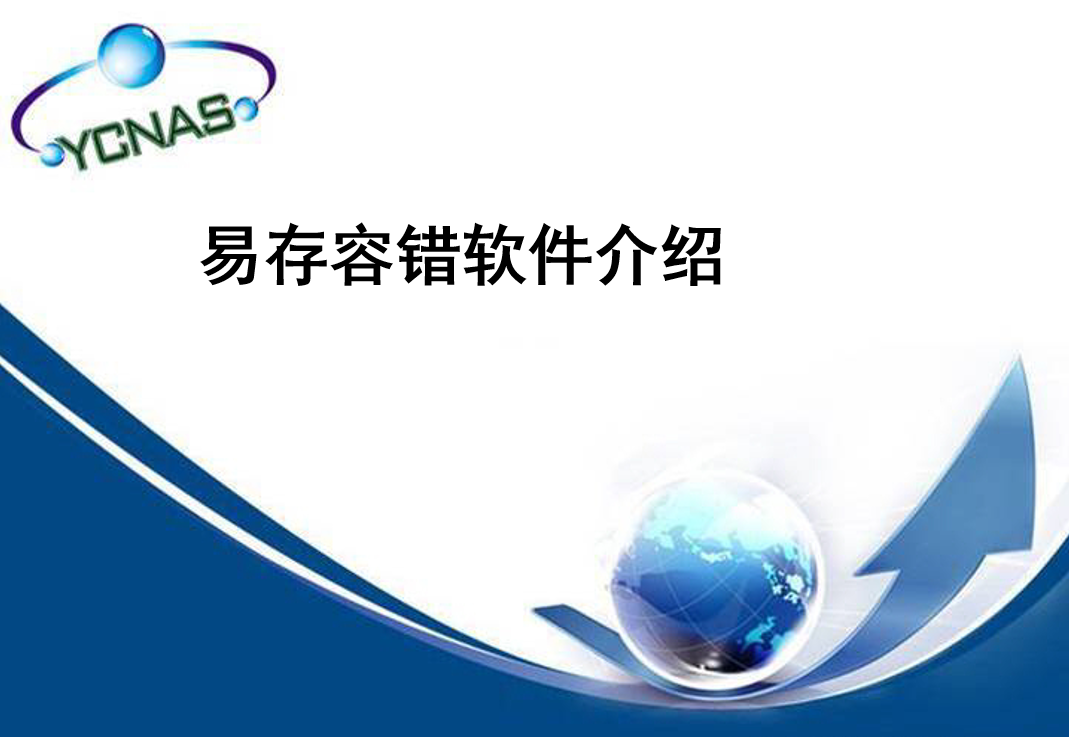 YCNAS

易存容错软件介绍